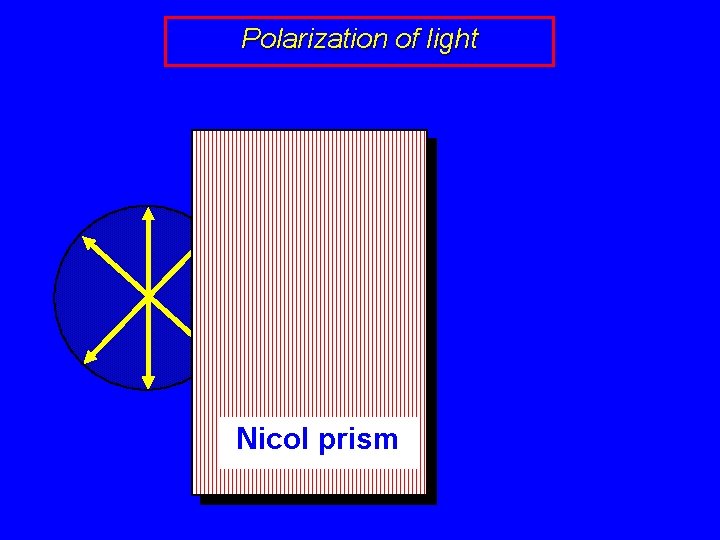 Polarization of light

Nicol prism